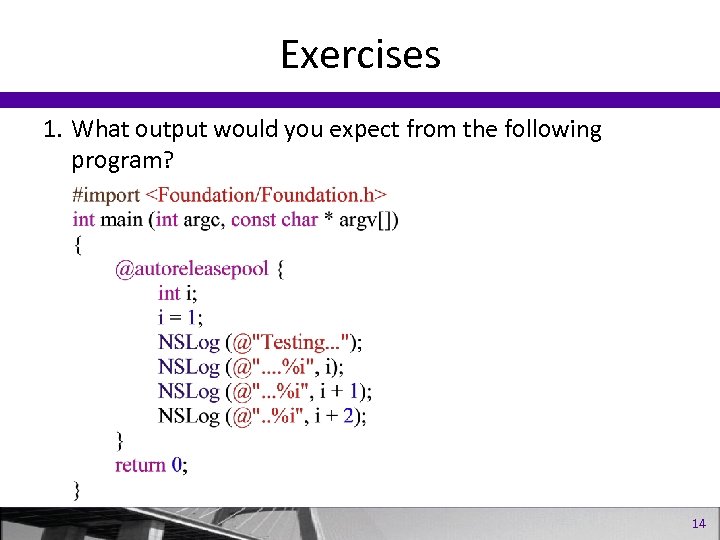 Exercises

1. What output would you expect from the following program?

#import <Foundation/Foundation.h>
int main (int argc, const char * argv[])
{
@autoreleasepool {
int i;
i = 1;
NSLog (@"Testing...");
NSLog (@"....%i", i);
NSLog (@"...%i", i + 1);
NSLog (@"..%i", i + 2);
}
return 0;
}

14